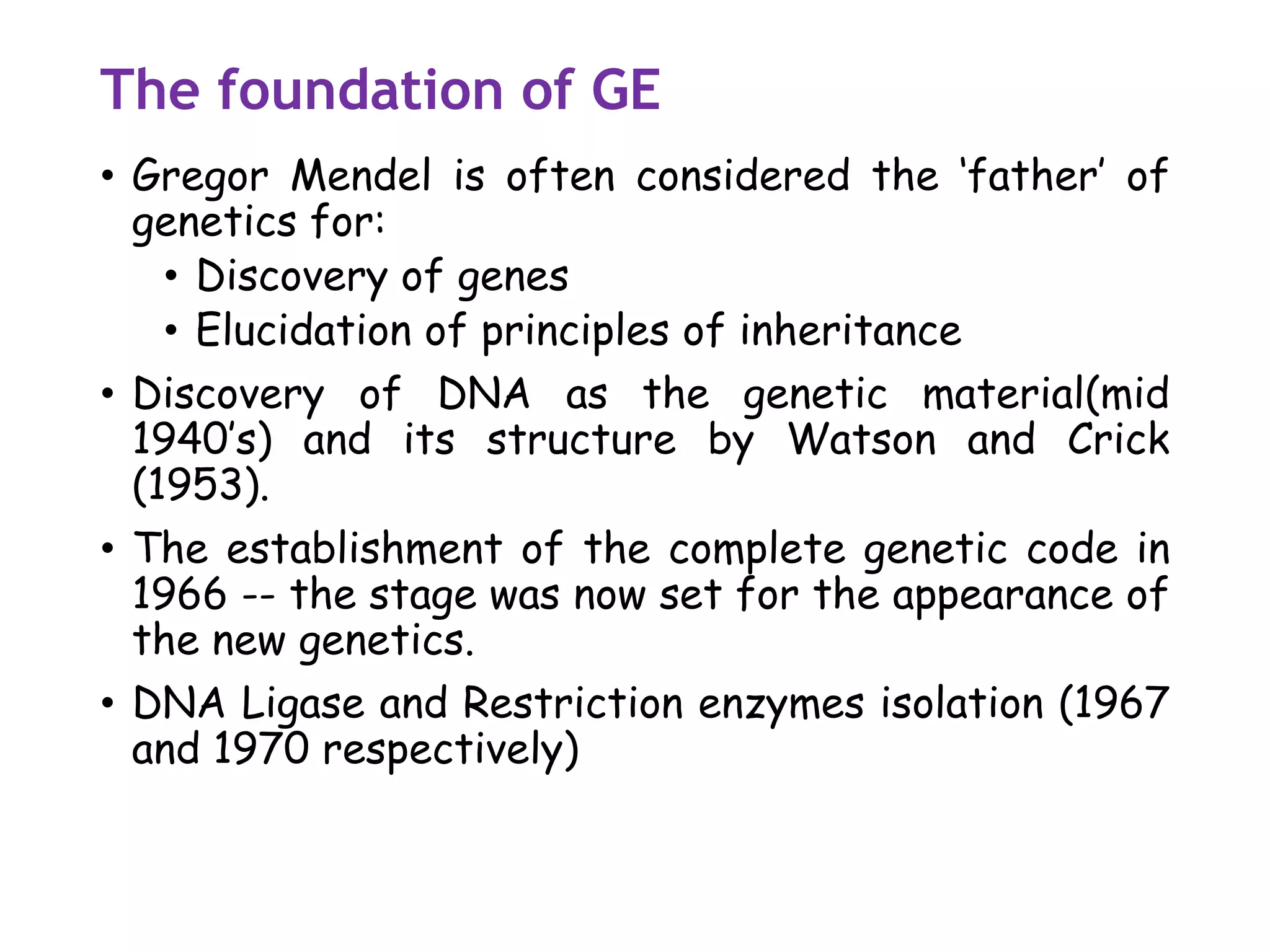 The foundation of GE

• Gregor Mendel is often considered the ‘father’ of genetics for:
  • Discovery of genes
  • Elucidation of principles of inheritance
• Discovery of DNA as the genetic material(mid 1940’s) and its structure by Watson and Crick (1953).
• The establishment of the complete genetic code in 1966 -- the stage was now set for the appearance of the new genetics.
• DNA Ligase and Restriction enzymes isolation (1967 and 1970 respectively)